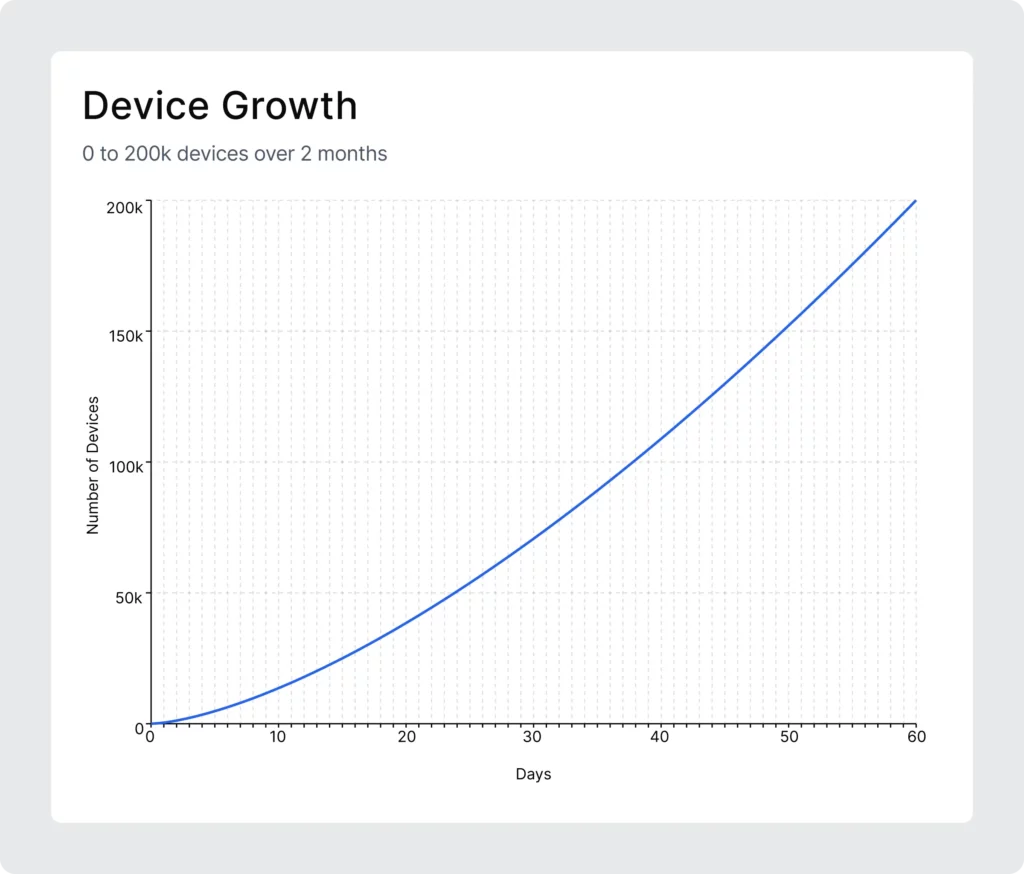 Device Growth

0 to 200k devices over 2 months

200k
150k
100k
50k
0

Number of Devices

0
10
20
30
40
50
60

Days